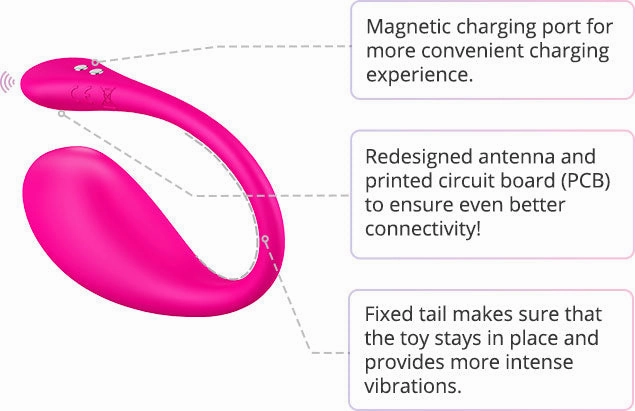 Magnetic charging port for more convenient charging experience.

Redesigned antenna and printed circuit board (PCB) to ensure even better connectivity!

Fixed tail makes sure that the toy stays in place and provides more intense vibrations.